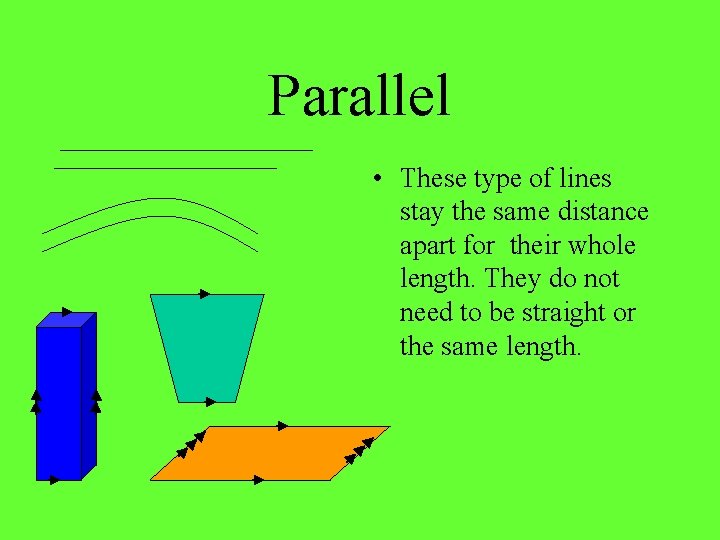 Parallel

• These type of lines stay the same distance apart for their whole length. They do not need to be straight or the same length.